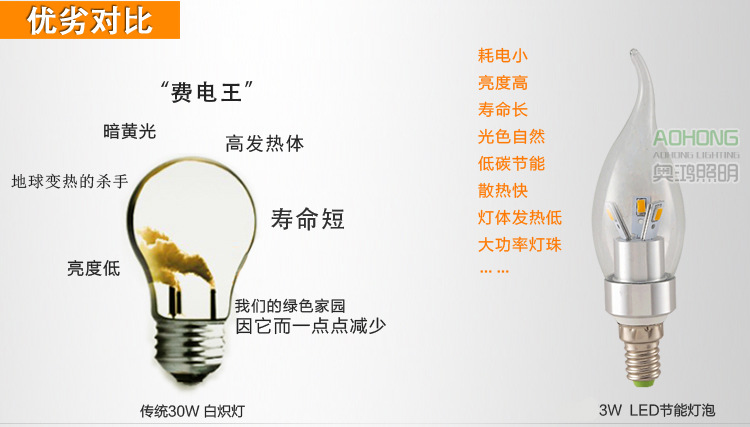 优劣对比

“费电王”

暗黄光

高发热体

地球变热的杀手

寿命短

亮度低

我们的绿色家园
因它而一点点减少

传统30W 白炽灯

耗电小
亮度高
寿命长
光色自然
低碳节能
散热快
灯体发热低
大功率灯珠
……

AOHONG
AOHONG LIGHTING
奥鸿照明

3W LED节能灯泡